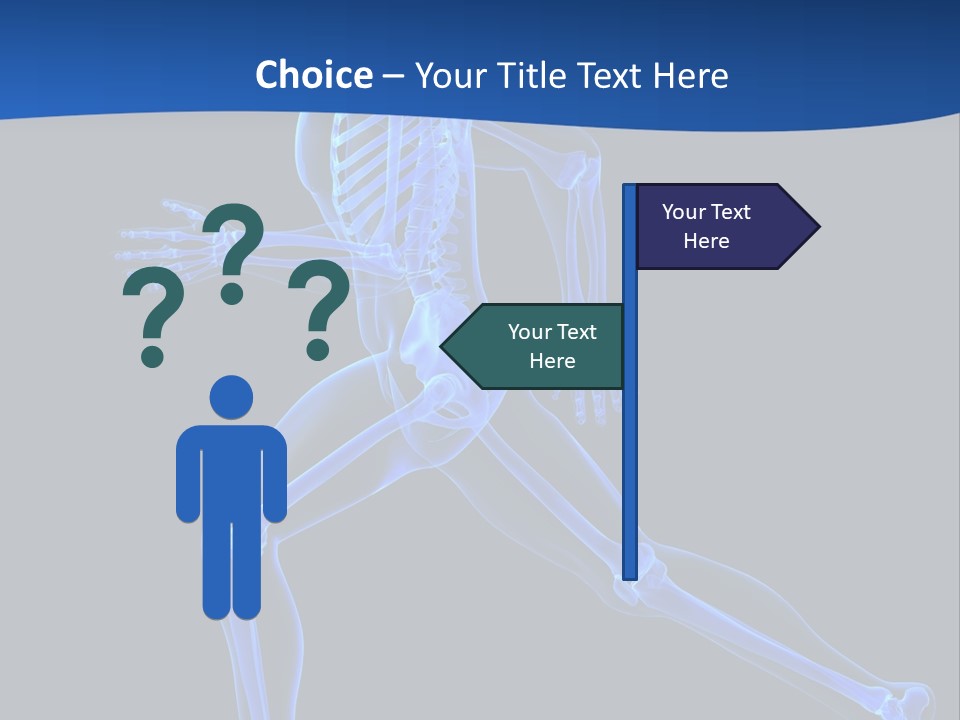 Choice – Your Title Text Here

? ? ?

Your Text Here

Your Text Here